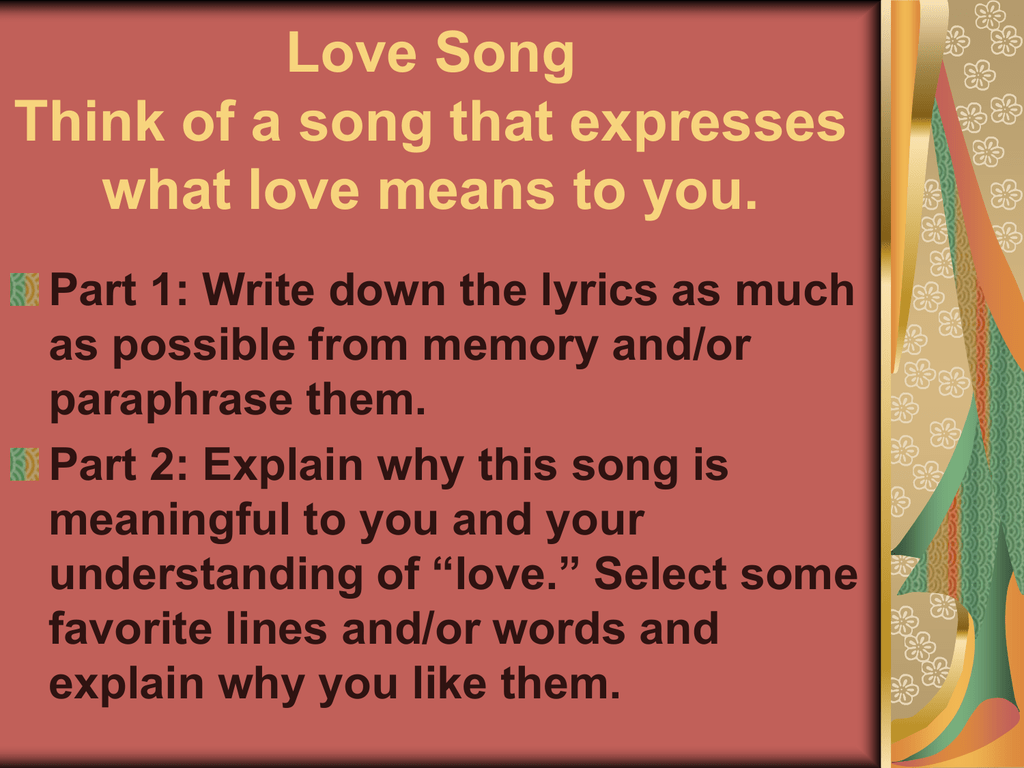 Love Song
Think of a song that expresses what love means to you.

Part 1: Write down the lyrics as much as possible from memory and/or paraphrase them.

Part 2: Explain why this song is meaningful to you and your understanding of “love.” Select some favorite lines and/or words and explain why you like them.